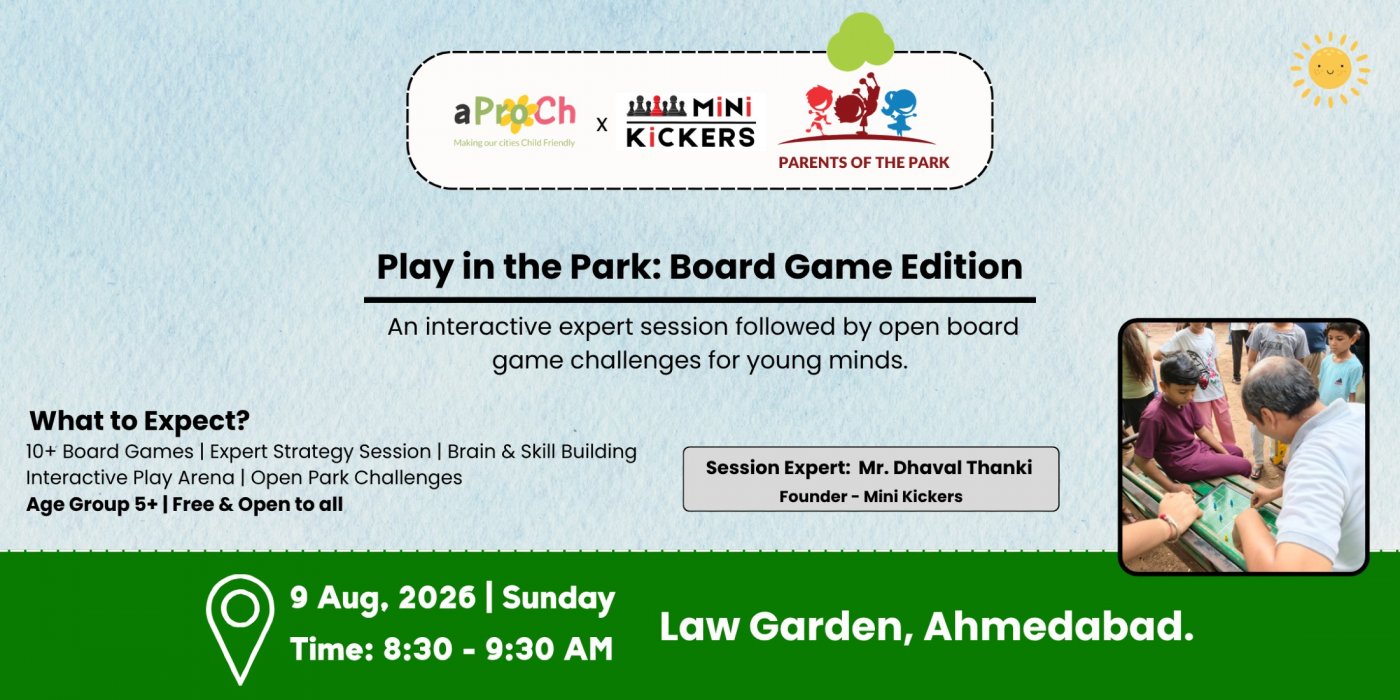 aProCh
Making our cities Child Friendly
x
MiNi KiCKERS
PARENTS OF THE PARK

Play in the Park: Board Game Edition

An interactive expert session followed by open board game challenges for young minds.

What to Expect?
10+ Board Games | Expert Strategy Session | Brain & Skill Building
Interactive Play Arena | Open Park Challenges
Age Group 5+ | Free & Open to all

Session Expert: Mr. Dhaval Thanki
Founder - Mini Kickers

9 Aug, 2026 | Sunday
Time: 8:30 - 9:30 AM

Law Garden, Ahmedabad.